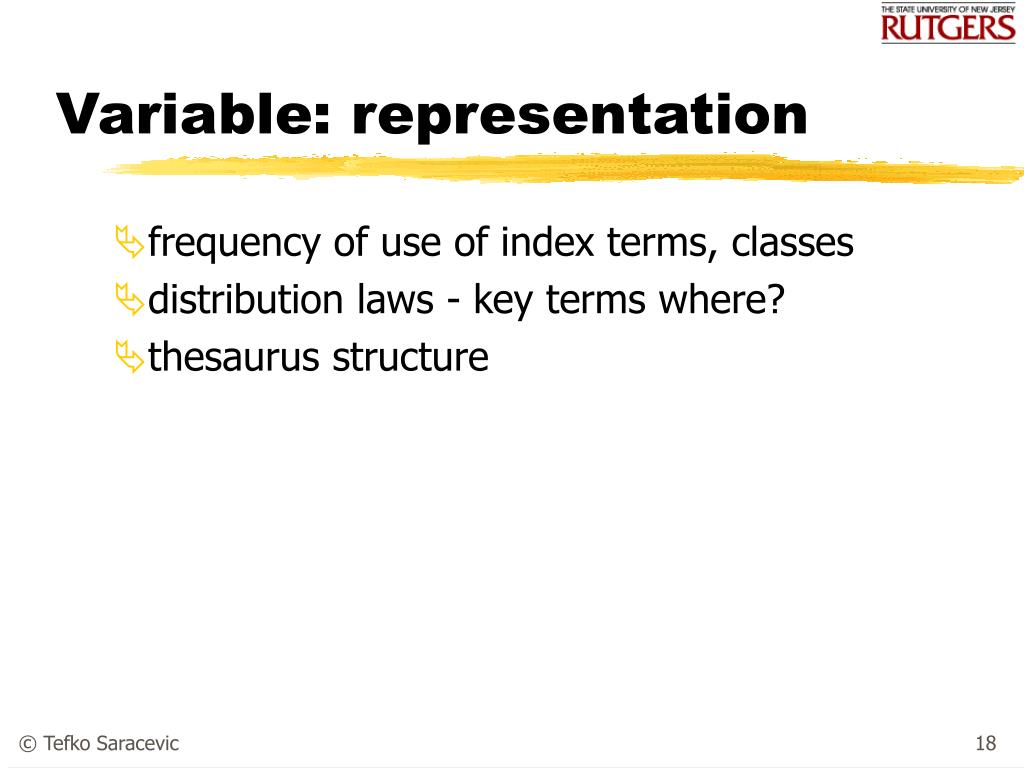 THE STATE UNIVERSITY OF NEW JERSEY
RUTGERS

Variable: representation

frequency of use of index terms, classes
distribution laws - key terms where?
thesaurus structure

© Tefko Saracevic

18